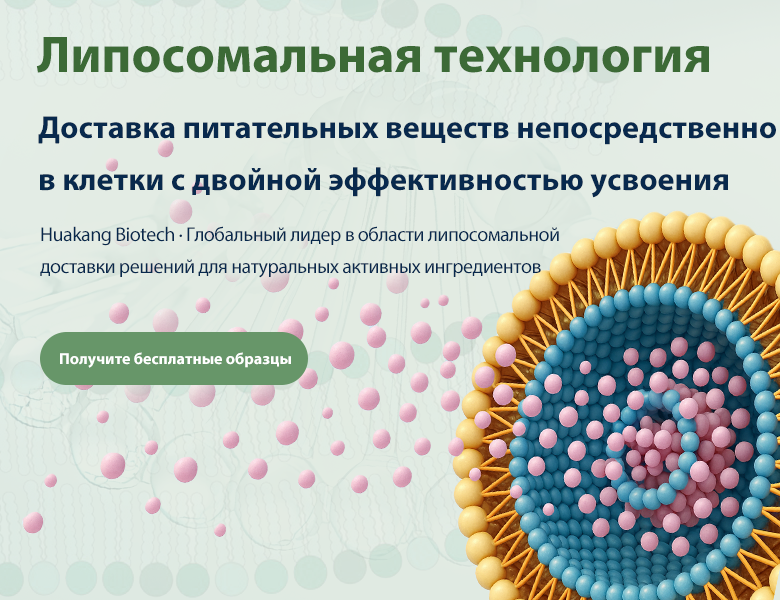 Липосомальная технология

Доставка питательных веществ непосредственно в клетки с двойной эффективностью усвоения

Huakang Biotech · Глобальный лидер в области липосомальной доставки решений для натуральных активных ингредиентов

Получите бесплатные образцы